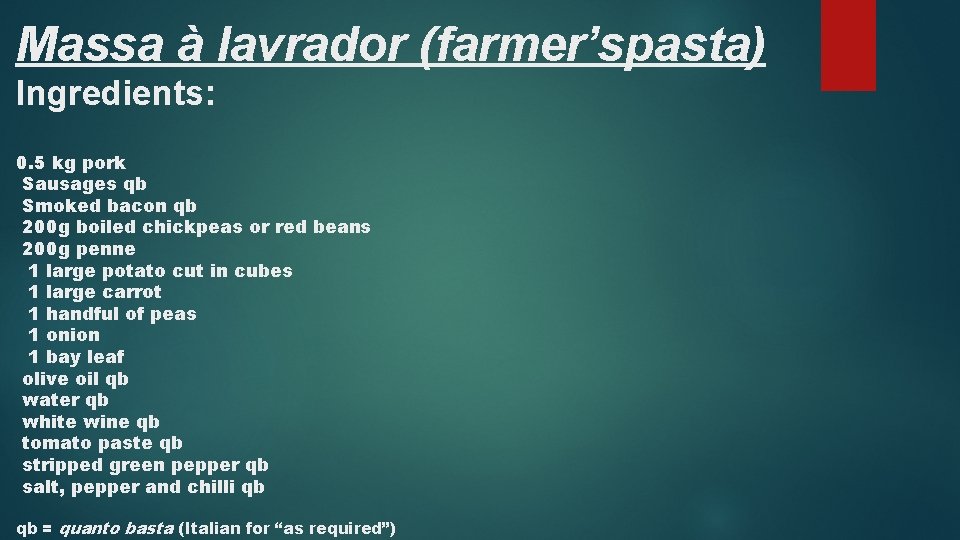 Massa à lavrador (farmer’spasta)

Ingredients:

0.5 kg pork
Sausages qb
Smoked bacon qb
200g boiled chickpeas or red beans
200g penne
1 large potato cut in cubes
1 large carrot
1 handful of peas
1 onion
1 bay leaf
olive oil qb
water qb
white wine qb
tomato paste qb
stripped green pepper qb
salt, pepper and chilli qb

qb = quanto basta (Italian for “as required”)